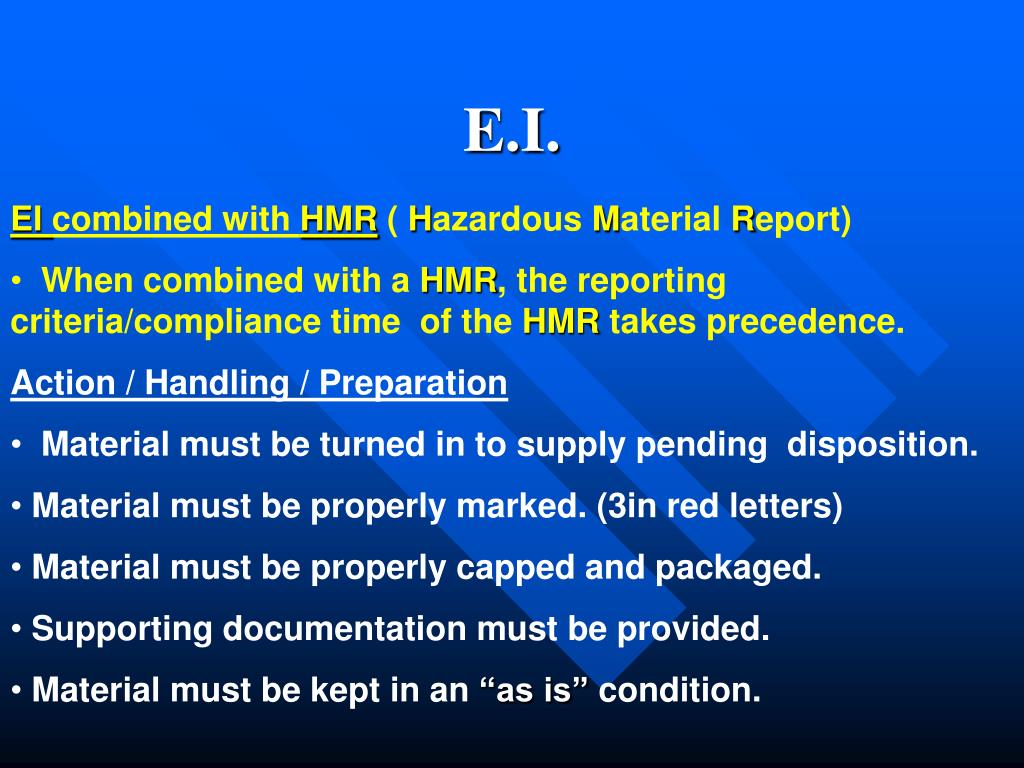 E.I.

EI combined with HMR ( Hazardous Material Report)

• When combined with a HMR, the reporting criteria/compliance time of the HMR takes precedence.

Action / Handling / Preparation

• Material must be turned in to supply pending disposition.

• Material must be properly marked. (3in red letters)

• Material must be properly capped and packaged.

• Supporting documentation must be provided.

• Material must be kept in an “as is” condition.